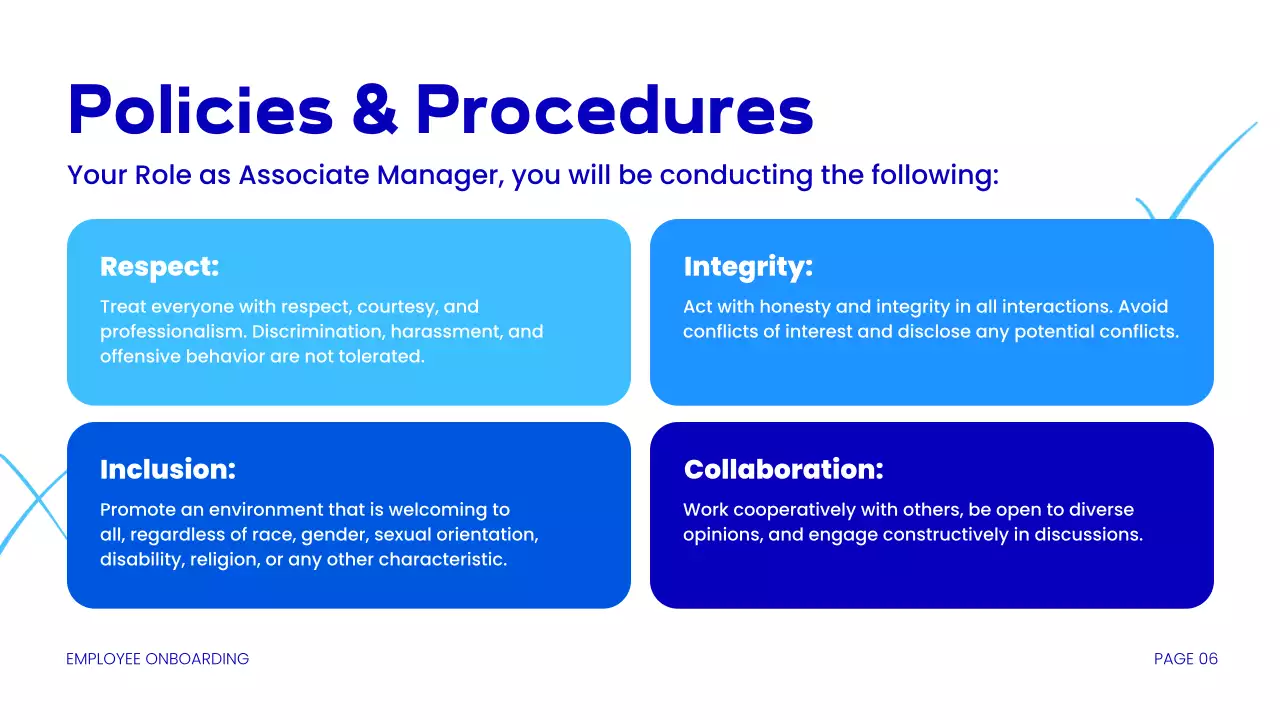 Policies & Procedures

Your Role as Associate Manager, you will be conducting the following:

Respect:

Treat everyone with respect, courtesy, and professionalism. Discrimination, harassment, and offensive behavior are not tolerated.

Integrity:

Act with honesty and integrity in all interactions. Avoid conflicts of interest and disclose any potential conflicts.

Inclusion:

Promote an environment that is welcoming to all, regardless of race, gender, sexual orientation, disability, religion, or any other characteristic.

Collaboration:

Work cooperatively with others, be open to diverse opinions, and engage constructively in discussions.

EMPLOYEE ONBOARDING

PAGE 06